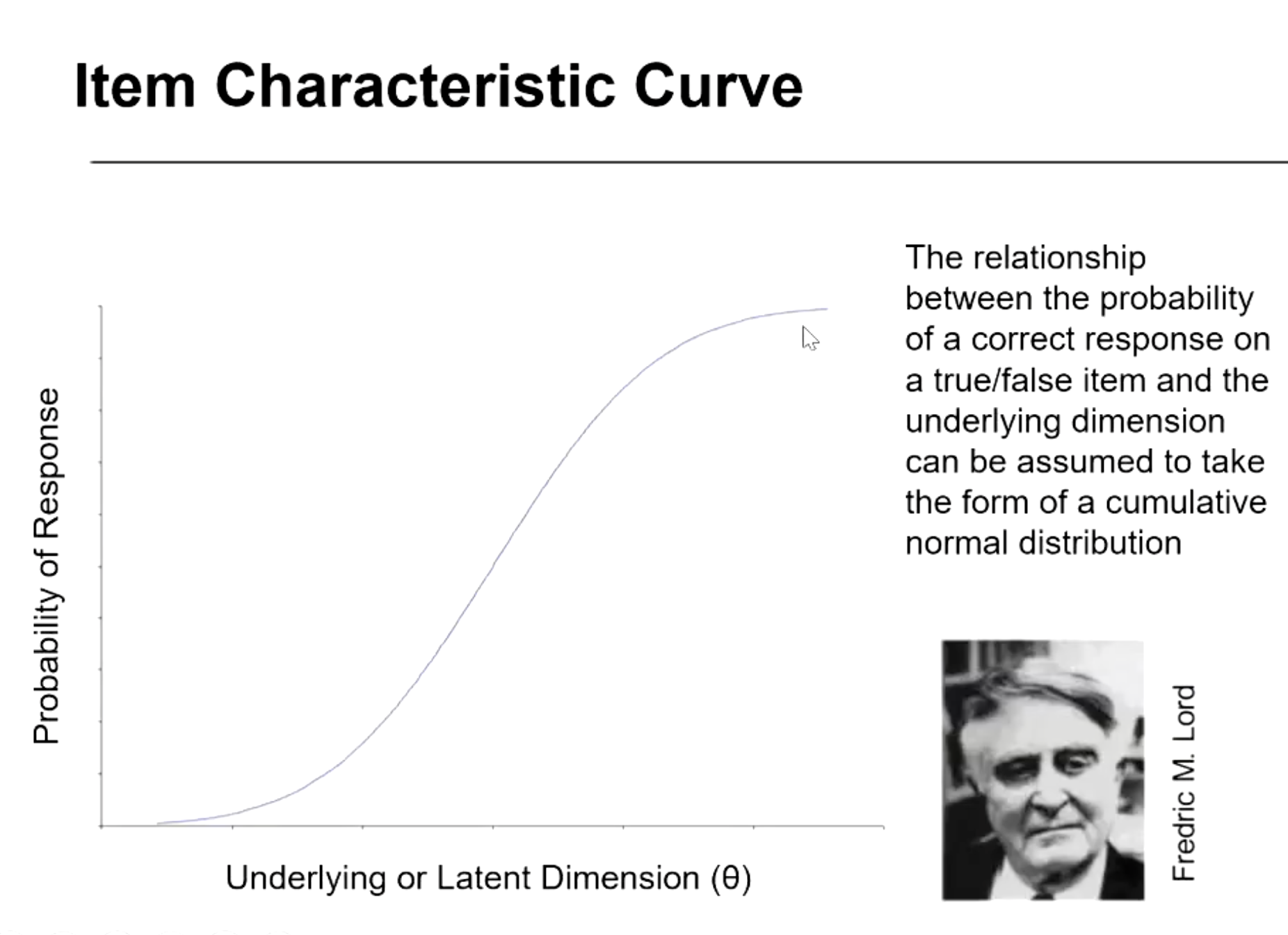 Item Characteristic Curve

Probability of Response

Underlying or Latent Dimension (θ)

The relationship between the probability of a correct response on a true/false item and the underlying dimension can be assumed to take the form of a cumulative normal distribution

Fredric M. Lord